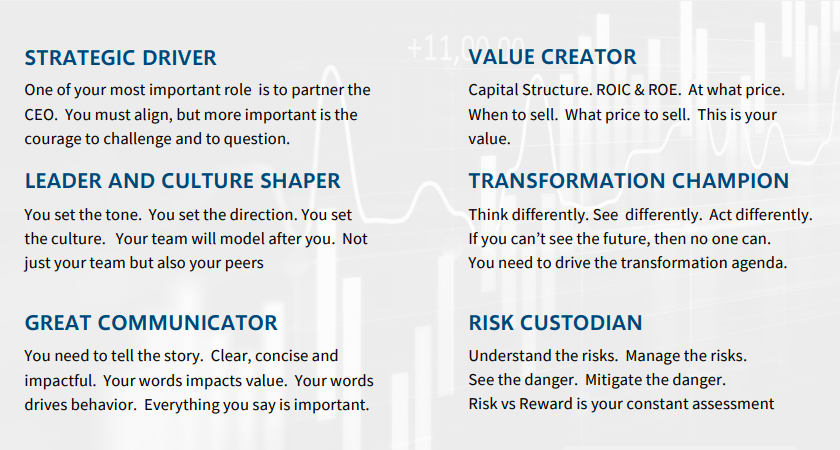 STRATEGIC DRIVER
One of your most important role is to partner the CEO. You must align, but more important is the courage to challenge and to question.

LEADER AND CULTURE SHAPER
You set the tone. You set the direction. You set the culture. Your team will model after you. Not just your team but also your peers

GREAT COMMUNICATOR
You need to tell the story. Clear, concise and impactful. Your words impacts value. Your words drives behavior. Everything you say is important.

+11,00.00

VALUE CREATOR
Capital Structure. ROIC & ROE. At what price. When to sell. What price to sell. This is your value.

TRANSFORMATION CHAMPION
Think differently. See differently. Act differently. If you can't see the future, then no one can. You need to drive the transformation agenda.

RISK CUSTODIAN
Understand the risks. Manage the risks. See the danger. Mitigate the danger. Risk vs Reward is your constant assessment